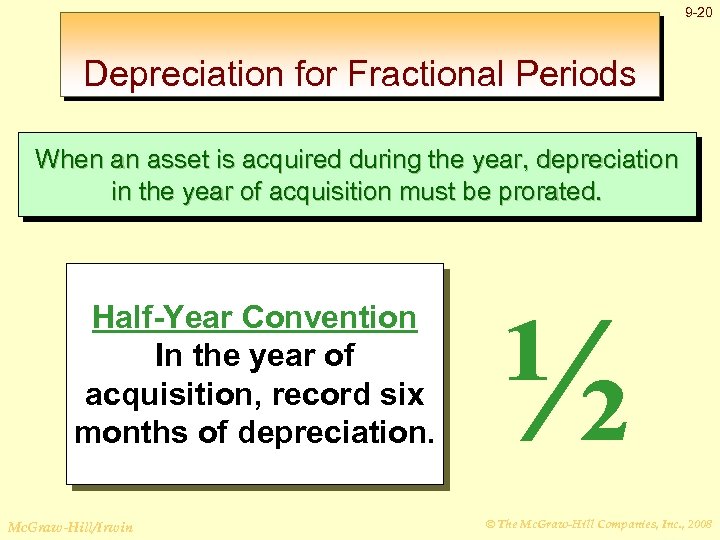 9-20

Depreciation for Fractional Periods

When an asset is acquired during the year, depreciation in the year of acquisition must be prorated.

Half-Year Convention
In the year of acquisition, record six months of depreciation.

$\frac{1}{2}$

McGraw-Hill/Irwin

© The McGraw-Hill Companies, Inc., 2008